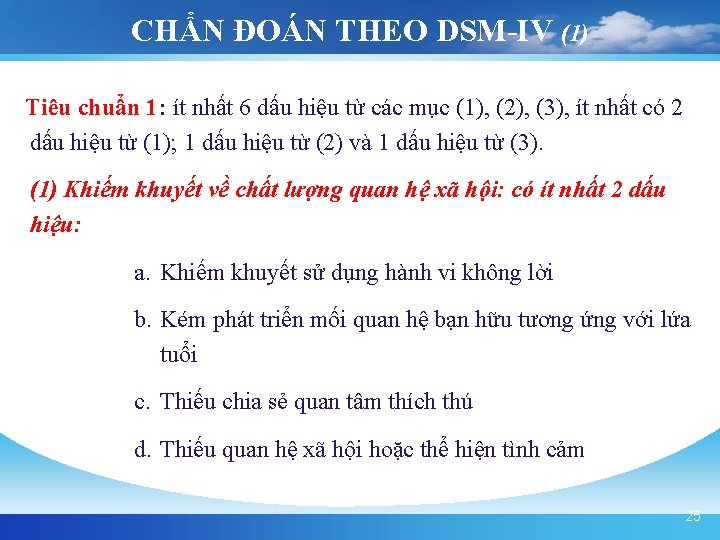 CHẨN ĐOÁN THEO DSM-IV (1)

Tiêu chuẩn 1: ít nhất 6 dấu hiệu từ các mục (1), (2), (3), ít nhất có 2 dấu hiệu từ (1); 1 dấu hiệu từ (2) và 1 dấu hiệu từ (3).

(1) Khiếm khuyết về chất lượng quan hệ xã hội: có ít nhất 2 dấu hiệu:

a. Khiếm khuyết sử dụng hành vi không lời

b. Kém phát triển mối quan hệ bạn hữu tương ứng với lứa tuổi

c. Thiếu chia sẻ quan tâm thích thú

d. Thiếu quan hệ xã hội hoặc thể hiện tình cảm

25